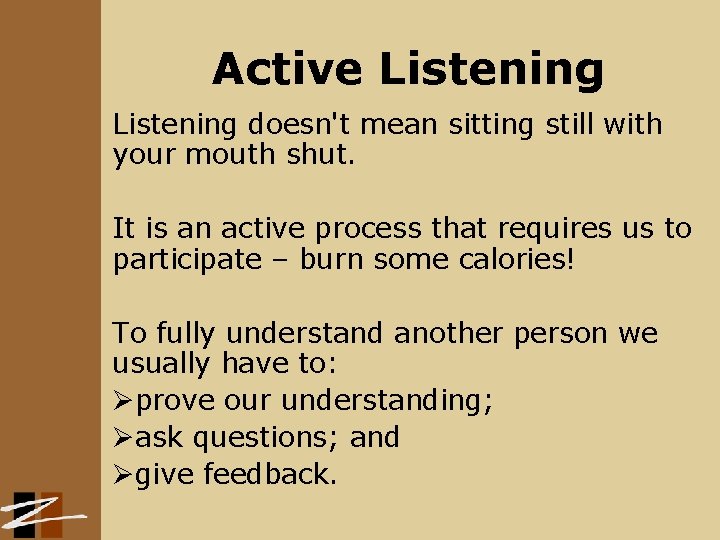 Active Listening

Listening doesn't mean sitting still with your mouth shut.

It is an active process that requires us to participate – burn some calories!

To fully understand another person we usually have to:
➢prove our understanding;
➢ask questions; and
➢give feedback.